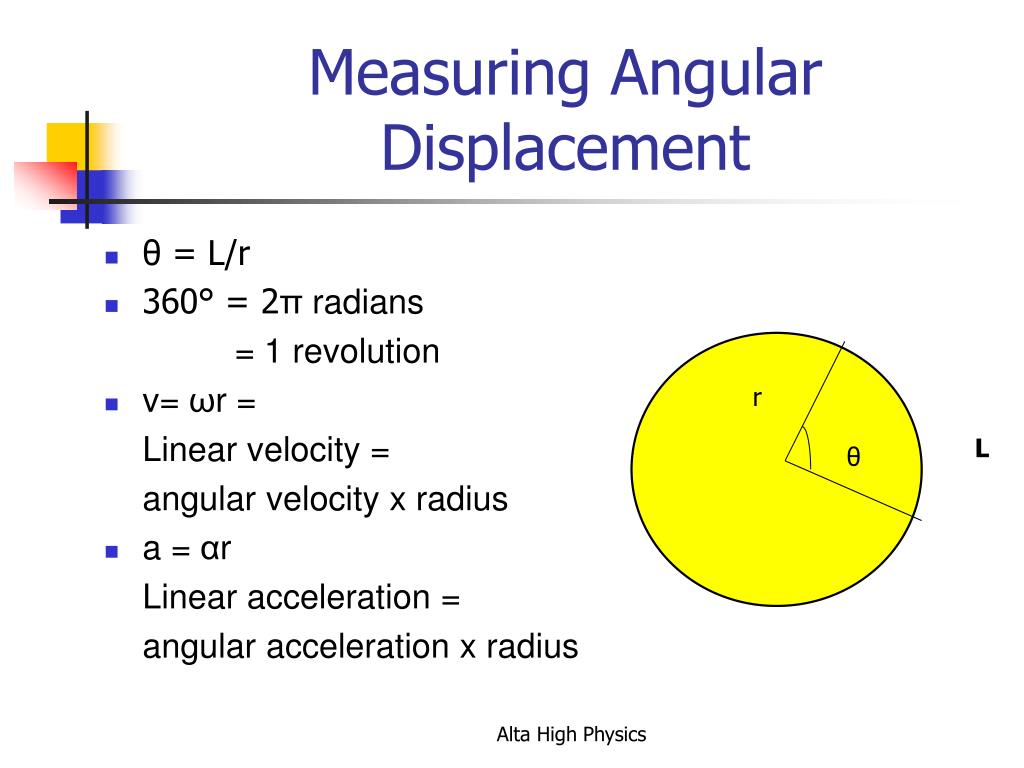 Measuring Angular Displacement

- θ = L/r
- 360° = 2π radians
  = 1 revolution
- v= ωr =
  Linear velocity =
  angular velocity x radius
- a = αr
  Linear acceleration =
  angular acceleration x radius

r
θ
L

Alta High Physics